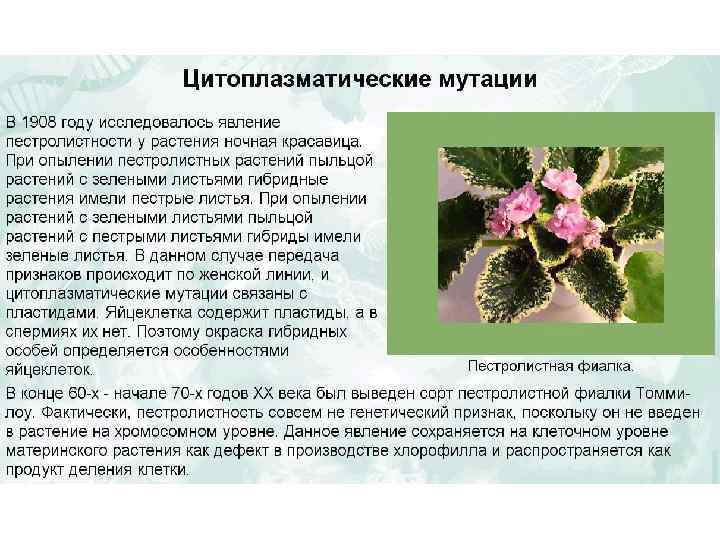 Цитоплазматические мутации

В 1908 году исследовалось явление пестролистности у растения ночная красавица. При опылении пестролистных растений пыльцой растений с зелеными листьями гибридные растения имели пестрые листья. При опылении растений с зелеными листьями пыльцой растений с пестрыми листьями гибриды имели зеленые листья. В данном случае передача признаков происходит по женской линии, и цитоплазматические мутации связаны с пластидами. Яйцеклетка содержит пластиды, а в спермиях их нет. Поэтому окраска гибридных особей определяется особенностями яйцеклеток.

Пестролистная фиалка.

В конце 60-х - начале 70-х годов XX века был выведен сорт пестролистной фиалки Томми-лоу. Фактически, пестролистность совсем не генетический признак, поскольку он не введен в растение на хромосомном уровне. Данное явление сохраняется на клеточном уровне материнского растения как дефект в производстве хлорофилла и распространяется как продукт деления клетки.